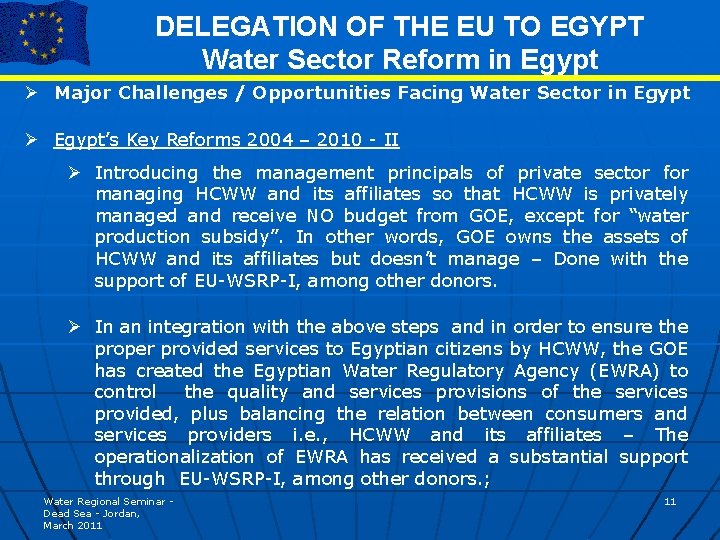 DELEGATION OF THE EU TO EGYPT
Water Sector Reform in Egypt

➢ Major Challenges / Opportunities Facing Water Sector in Egypt

➢ Egypt's Key Reforms 2004 – 2010 - II

➢ Introducing the management principals of private sector for managing HCWW and its affiliates so that HCWW is privately managed and receive NO budget from GOE, except for "water production subsidy". In other words, GOE owns the assets of HCWW and its affiliates but doesn't manage – Done with the support of EU-WSRP-I, among other donors.

➢ In an integration with the above steps and in order to ensure the proper provided services to Egyptian citizens by HCWW, the GOE has created the Egyptian Water Regulatory Agency (EWRA) to control the quality and services provisions of the services provided, plus balancing the relation between consumers and services providers i.e., HCWW and its affiliates – The operationalization of EWRA has received a substantial support through EU-WSRP-I, among other donors.;

Water Regional Seminar - Dead Sea - Jordan, March 2011

11